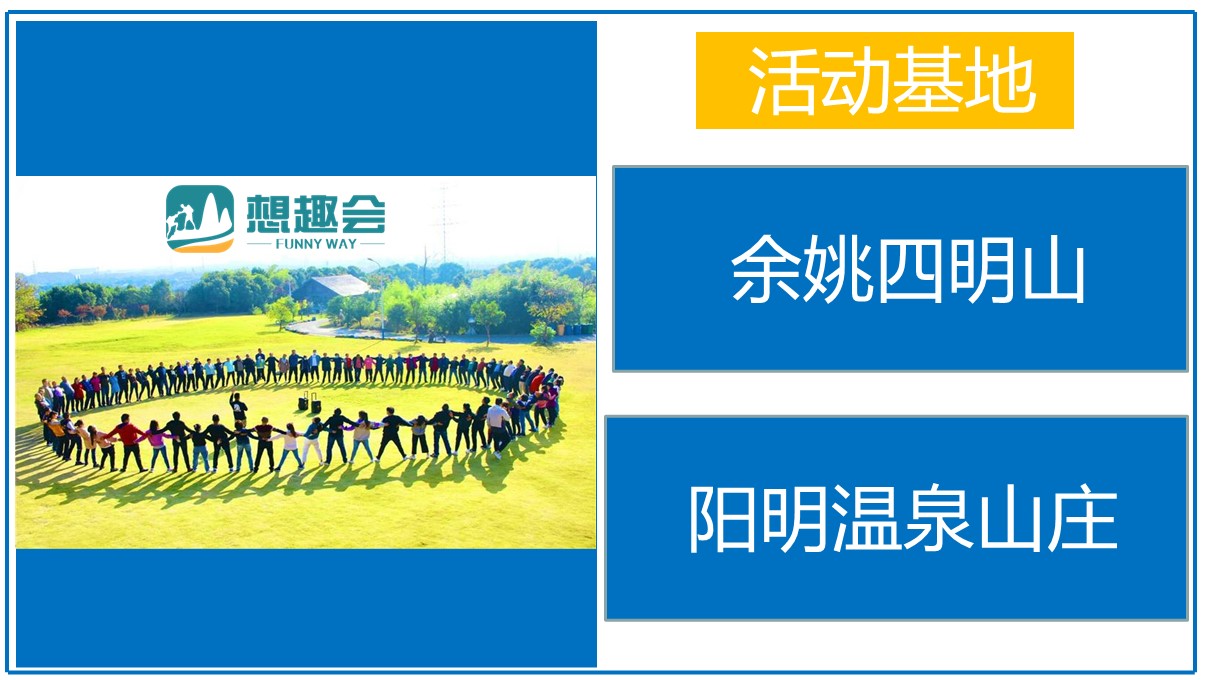 想趣会
FUNNY WAY

活动基地

余姚四明山

阳明温泉山庄